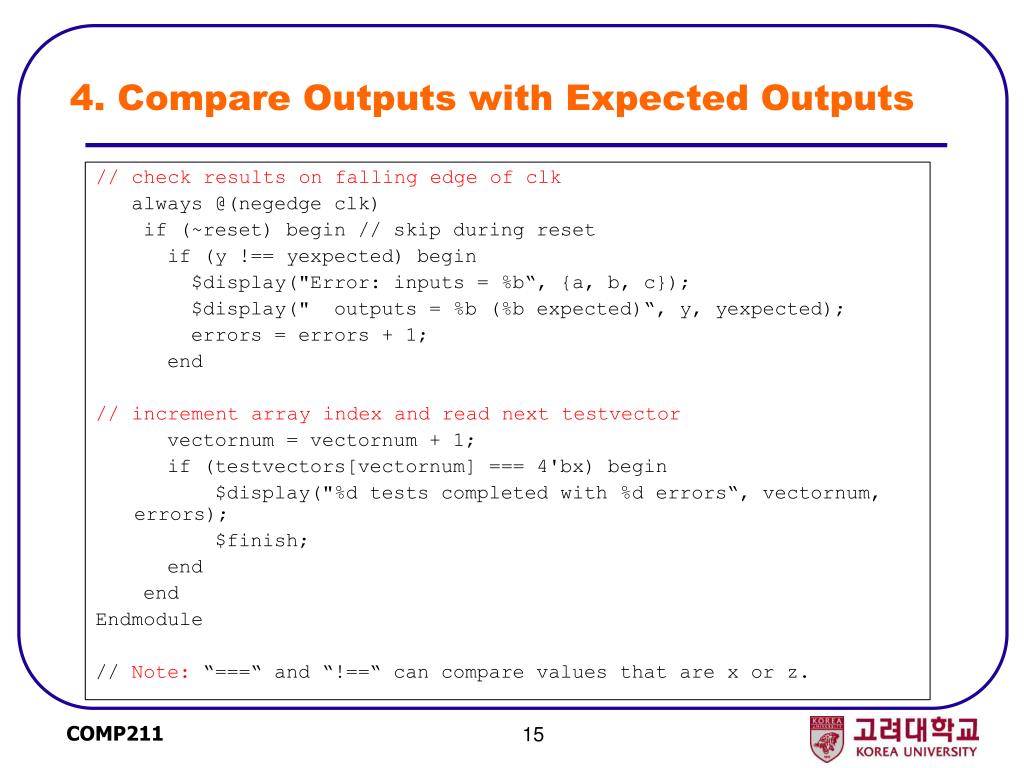 4. Compare Outputs with Expected Outputs

// check results on falling edge of clk
always @(negedge clk)
if (~reset) begin // skip during reset
if (y !== yexpected) begin
$display("Error: inputs = %b“, {a, b, c});
$display(" outputs = %b (%b expected)“, y, yexpected);
errors = errors + 1;
end

// increment array index and read next testvector
vectornum = vectornum + 1;
if (testvectors[vectornum] === 4'bx) begin
$display("%d tests completed with %d errors“, vectornum, errors);
$finish;
end
end
Endmodule

// Note: “===“ and “!==“ can compare values that are x or z.

COMP211

15

KOREA UNIVERSITY

고려대학교
KOREA UNIVERSITY